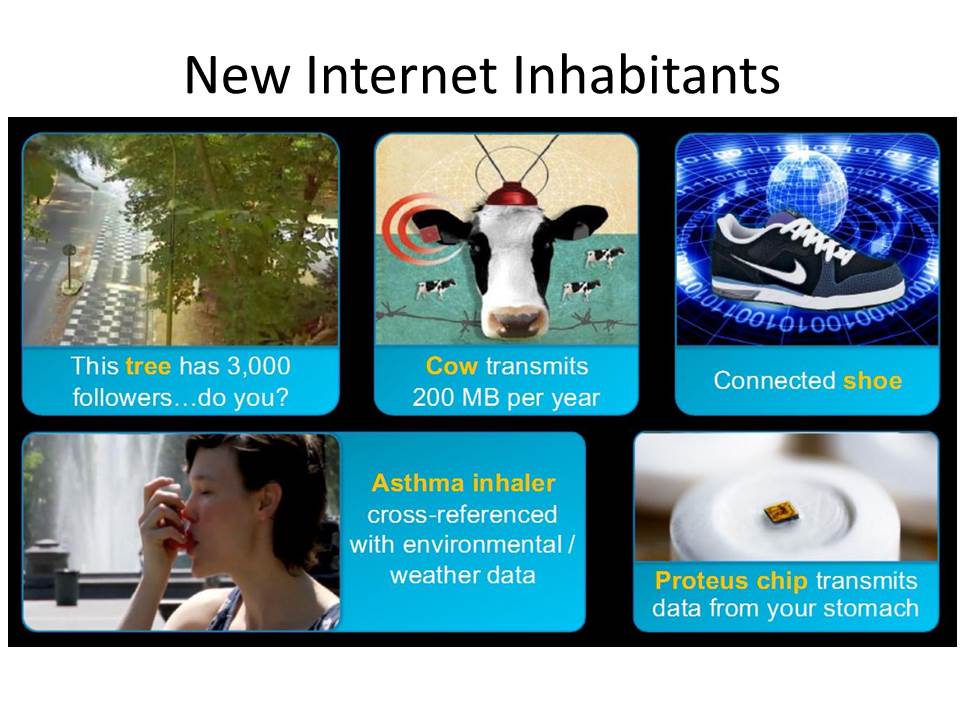 New Internet Inhabitants

This tree has 3,000 followers…do you?

Cow transmits 200 MB per year

Connected shoe

Asthma inhaler cross-referenced with environmental / weather data

Proteus chip transmits data from your stomach